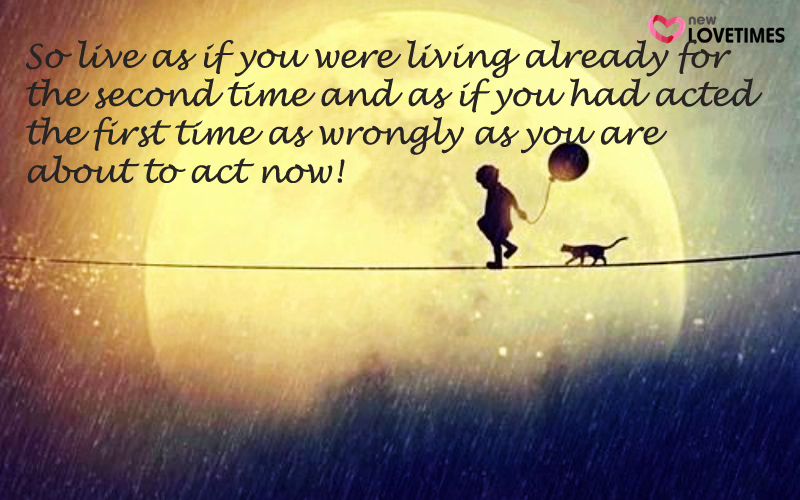 new LOVETIMES

So live as if you were living already for the second time and as if you had acted the first time as wrongly as you are about to act now!